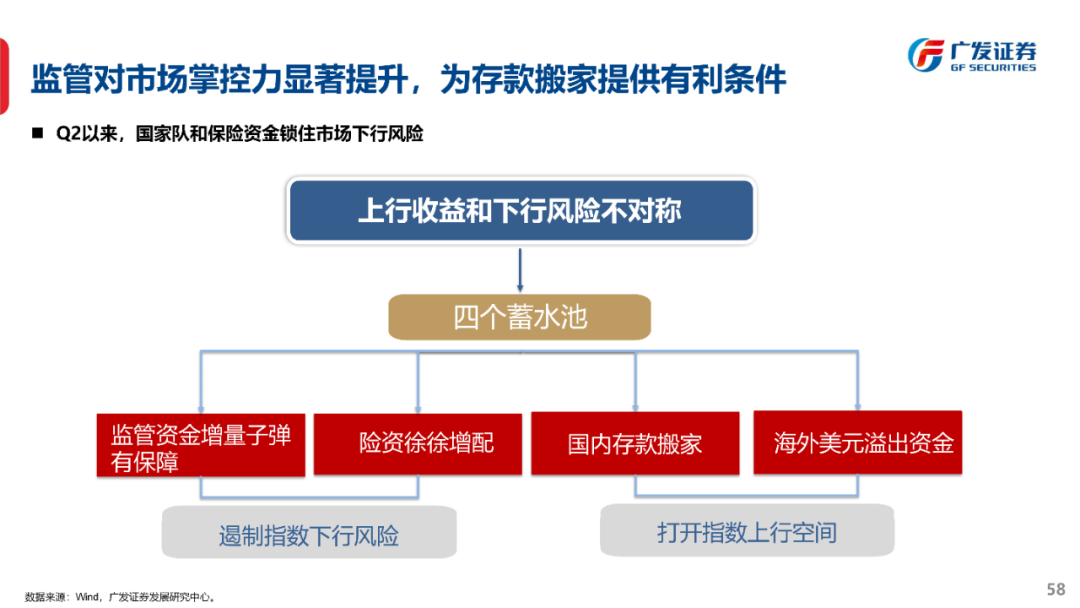 监管对市场掌控力显著提升，为存款搬家提供有利条件

广发证券
GF SECURITIES

■ Q2以来，国家队和保险资金锁住市场下行风险

上行收益和下行风险不对称

四个蓄水池

监管资金增量子弹有保障

险资徐徐增配

国内存款搬家

海外美元溢出资金

遏制指数下行风险

打开指数上行空间

数据来源：Wind，广发证券发展研究中心。

58